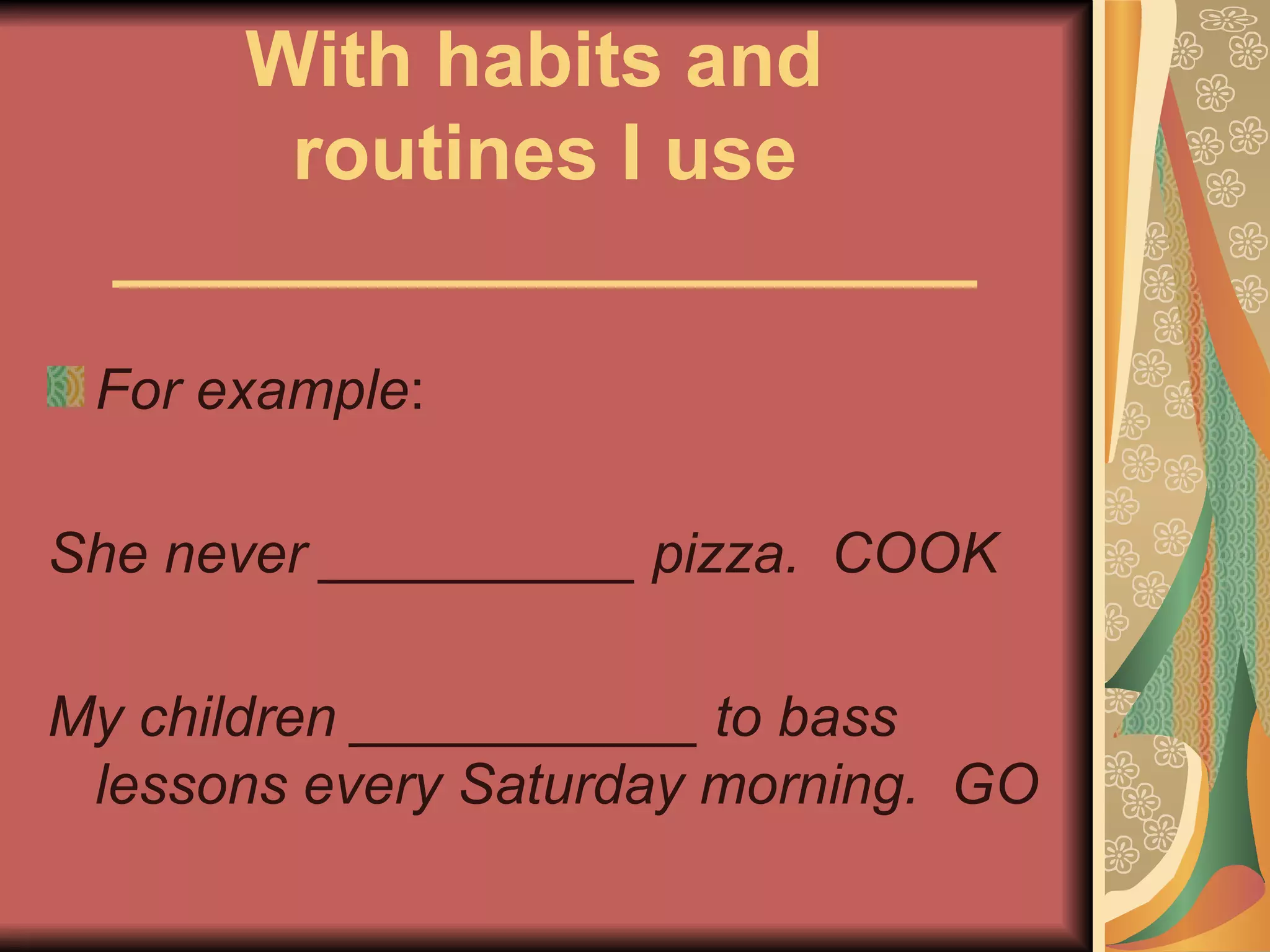 With habits and routines I use

_______________________

For example:

She never ___________ pizza. COOK

My children ____________ to bass lessons every Saturday morning. GO